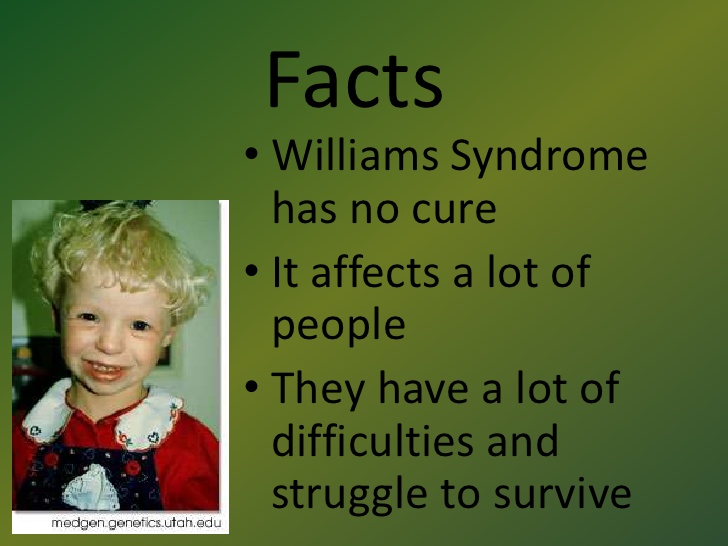 Facts

• Williams Syndrome has no cure

• It affects a lot of people

• They have a lot of difficulties and struggle to survive

medgen.genetics.utah.edu